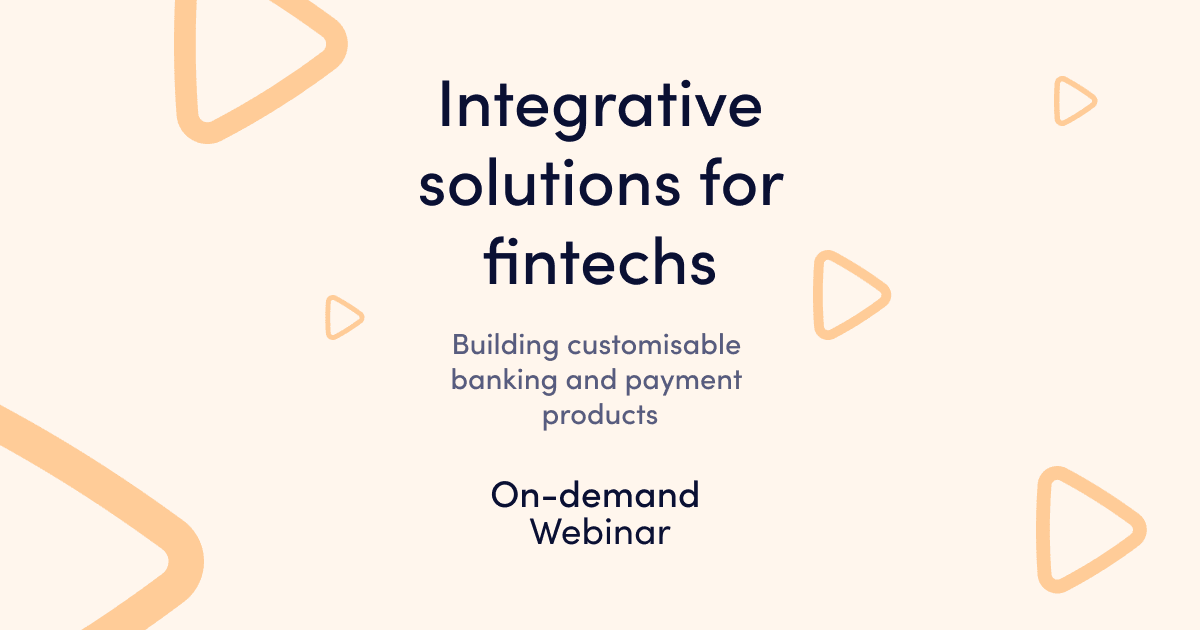 Integrative solutions for fintechs

Building customisable banking and payment products

On-demand Webinar